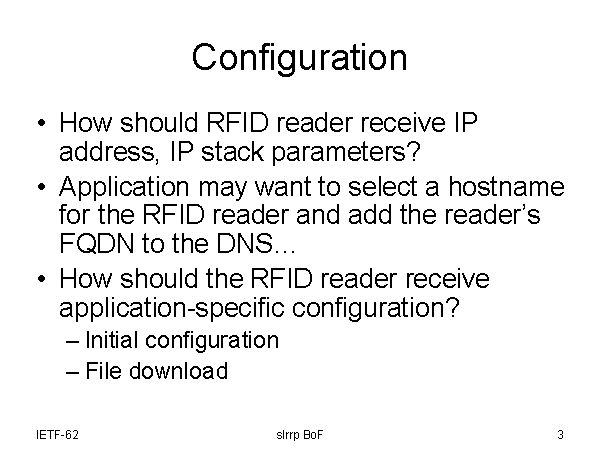 Configuration

• How should RFID reader receive IP address, IP stack parameters?
• Application may want to select a hostname for the RFID reader and add the reader's FQDN to the DNS…
• How should the RFID reader receive application-specific configuration?
– Initial configuration
– File download

IETF-62
slrrp BoF
3